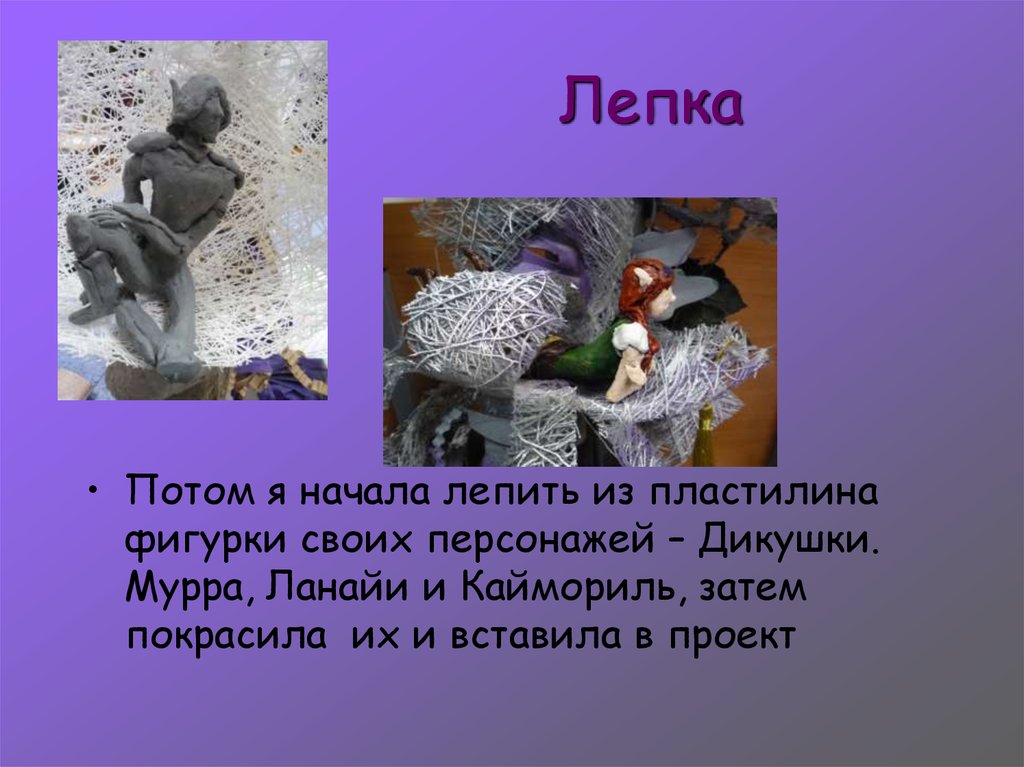 Лепка

• Потом я начала лепить из пластилина фигурки своих персонажей – Дикушки. Мурра, Ланайи и Каймориль, затем покрасила их и вставила в проект